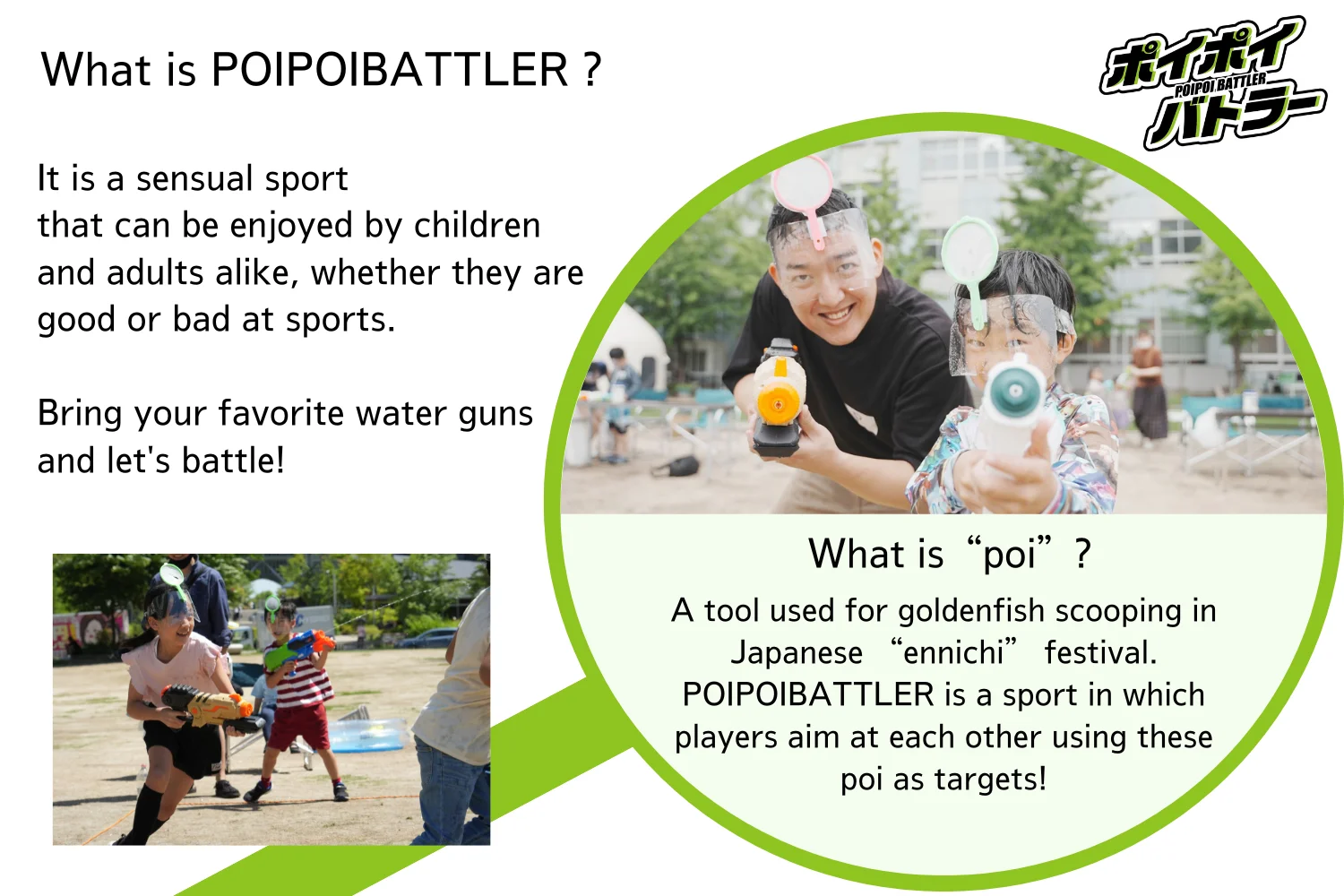 What is POIPOIBATTLER ?

ポイポイ
POIPOI BATTLER
バトラー

It is a sensual sport that can be enjoyed by children and adults alike, whether they are good or bad at sports.

Bring your favorite water guns and let's battle!

What is "poi" ?

A tool used for goldenfish scooping in Japanese "ennichi" festival. POIPOIBATTLER is a sport in which players aim at each other using these poi as targets!